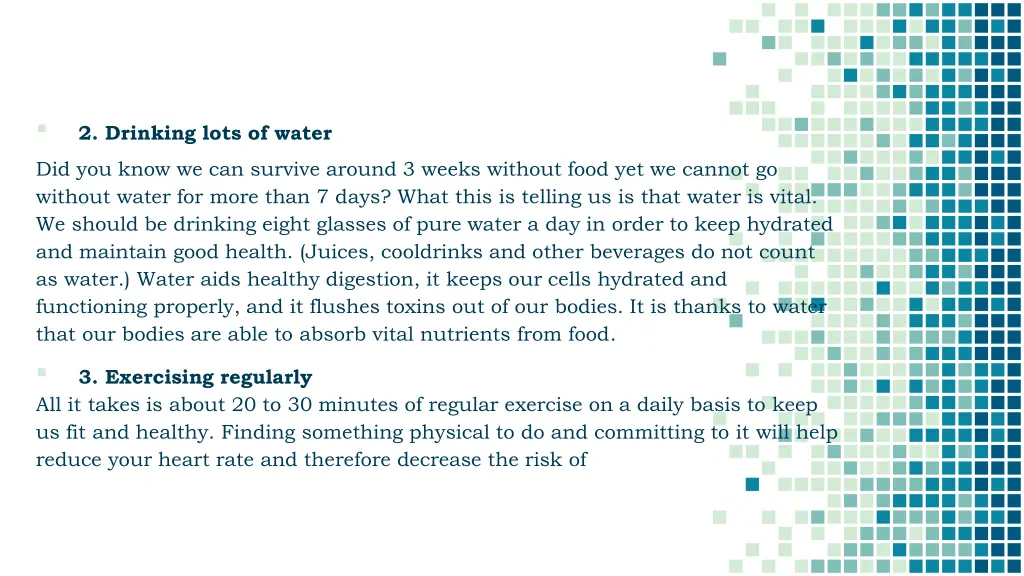 2. Drinking lots of water

Did you know we can survive around 3 weeks without food yet we cannot go without water for more than 7 days? What this is telling us is that water is vital. We should be drinking eight glasses of pure water a day in order to keep hydrated and maintain good health. (Juices, cooldrinks and other beverages do not count as water.) Water aids healthy digestion, it keeps our cells hydrated and functioning properly, and it flushes toxins out of our bodies. It is thanks to water that our bodies are able to absorb vital nutrients from food.

3. Exercising regularly

All it takes is about 20 to 30 minutes of regular exercise on a daily basis to keep us fit and healthy. Finding something physical to do and committing to it will help reduce your heart rate and therefore decrease the risk of